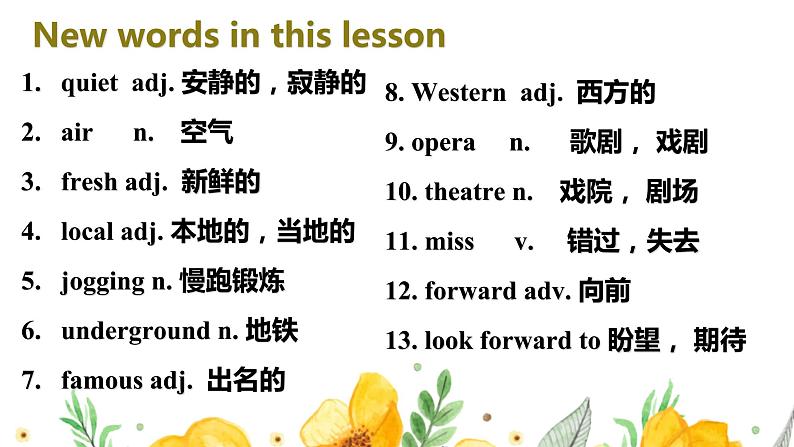 New words in this lesson

1. quiet adj. 安静的，寂静的
2. air n. 空气
3. fresh adj. 新鲜的
4. local adj. 本地的，当地的
5. jogging n. 慢跑锻炼
6. underground n. 地铁
7. famous adj. 出名的

8. Western adj. 西方的
9. opera n. 歌剧，戏剧
10. theatre n. 戏院，剧场
11. miss v. 错过，失去
12. forward adv. 向前
13. look forward to 盼望，期待